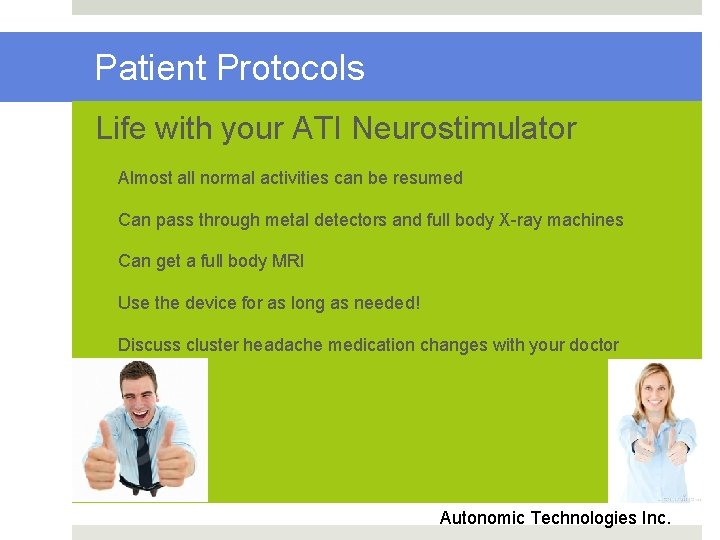 Patient Protocols

Life with your ATI Neurostimulator

Almost all normal activities can be resumed

Can pass through metal detectors and full body X-ray machines

Can get a full body MRI

Use the device for as long as needed!

Discuss cluster headache medication changes with your doctor

Autonomic Technologies Inc.